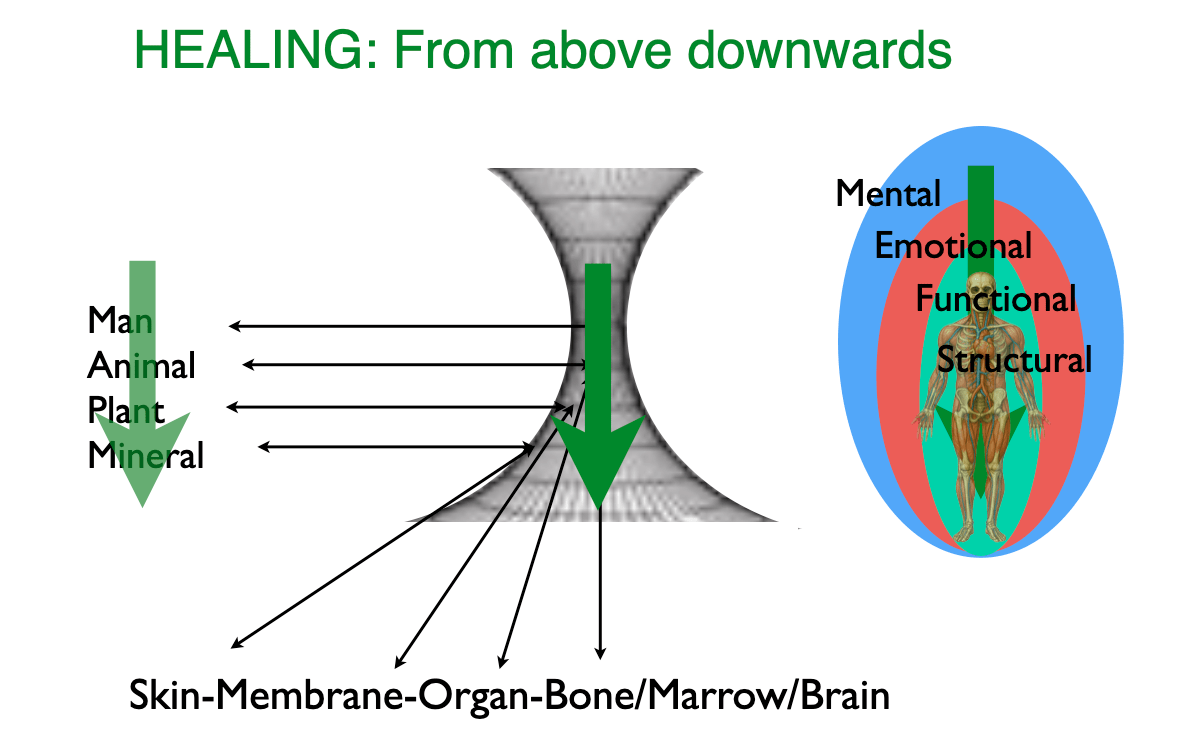 HEALING: From above downwards

Man
Animal
Plant
Mineral

Mental
Emotional
Functional
Structural

Skin-Membrane-Organ-Bone/Marrow/Brain